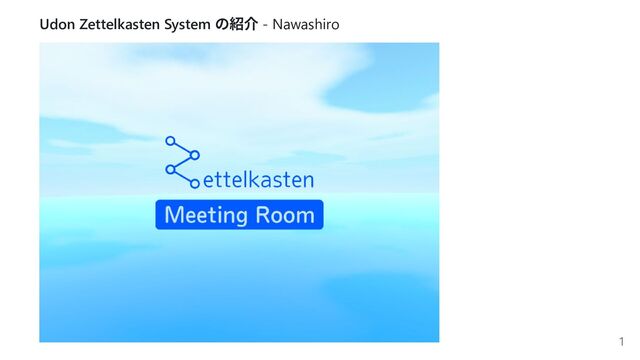 Udon Zettelkasten System の紹介 - Nawashiro

Zettelkasten

Meeting Room

1